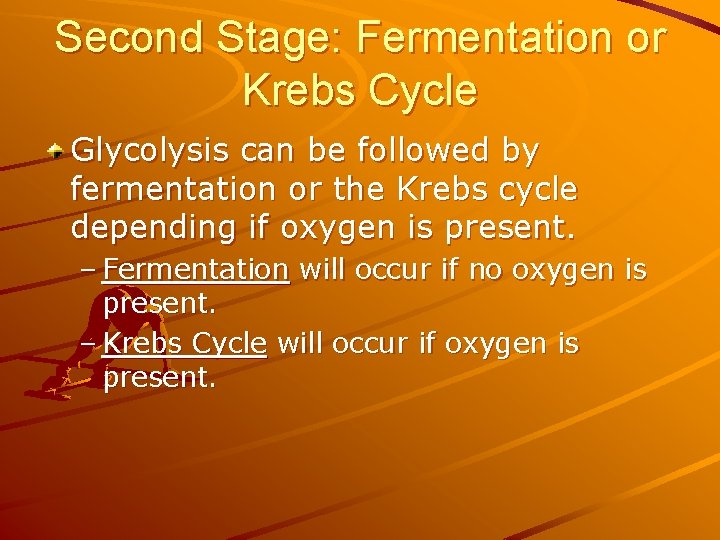 Second Stage: Fermentation or Krebs Cycle

Glycolysis can be followed by fermentation or the Krebs cycle depending if oxygen is present.

– Fermentation will occur if no oxygen is present.

– Krebs Cycle will occur if oxygen is present.